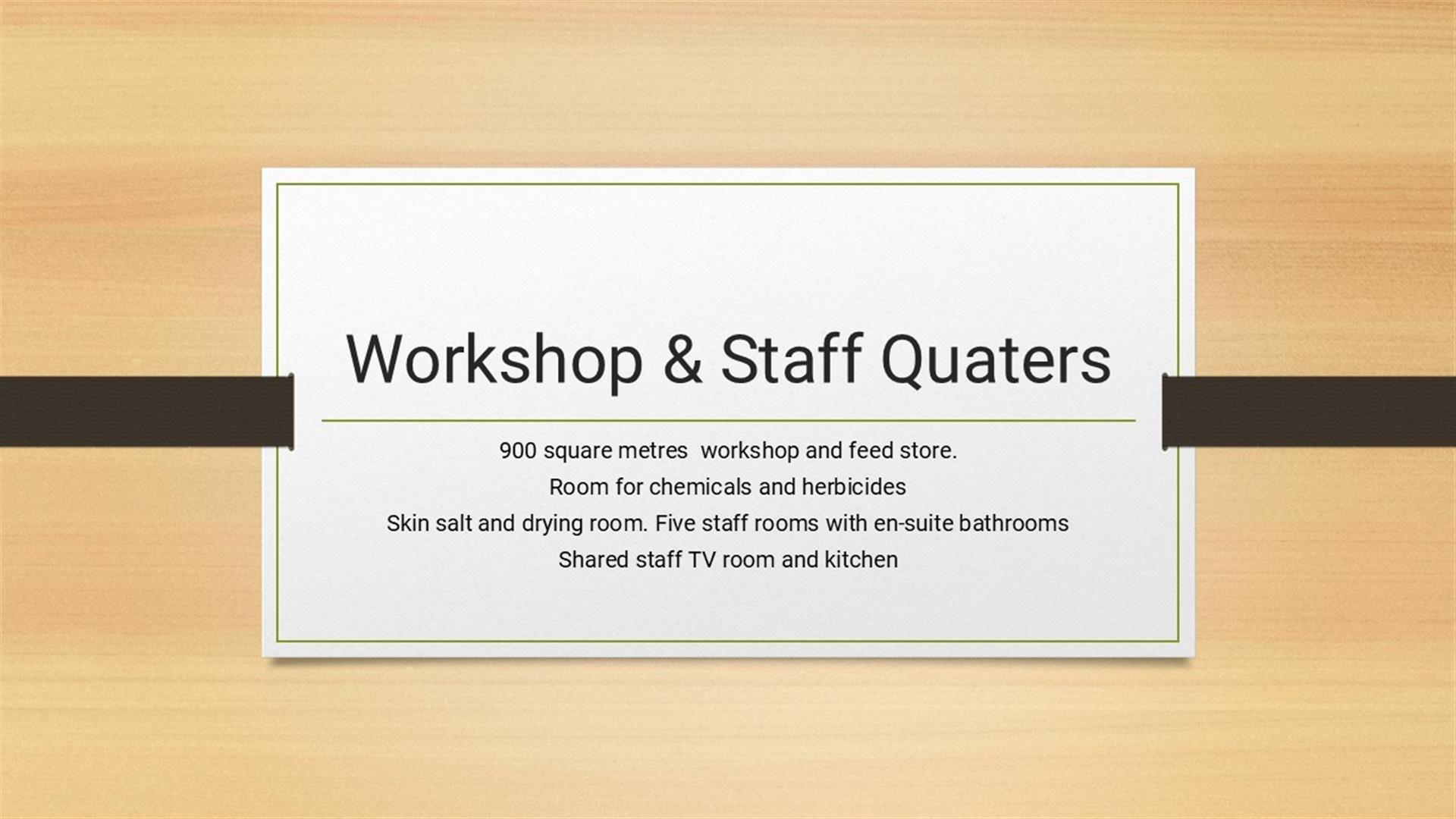 Workshop & Staff Quaters

900 square metres workshop and feed store.
Room for chemicals and herbicides
Skin salt and drying room. Five staff rooms with en-suite bathrooms
Shared staff TV room and kitchen